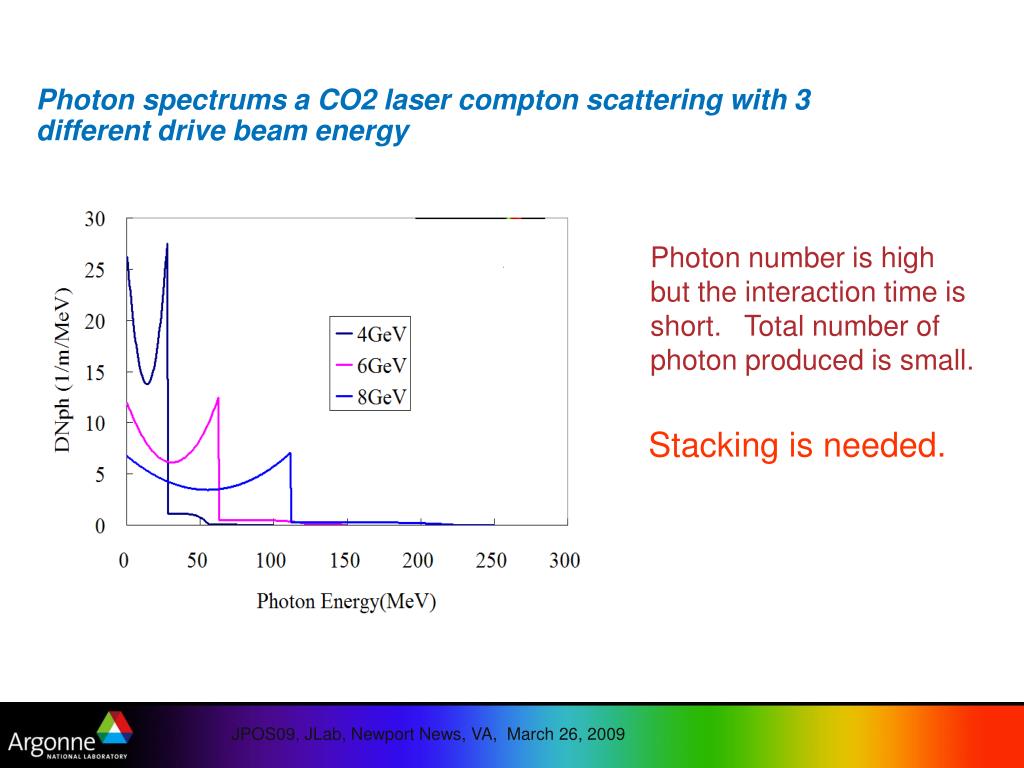 Photon spectrums a CO2 laser compton scattering with 3 different drive beam energy

30
25
20
15
10
5
0

DNph (1/m/MeV)

4GeV
6GeV
8GeV

0 50 100 150 200 250 300

Photon Energy(MeV)

Photon number is high but the interaction time is short. Total number of photon produced is small.

Stacking is needed.

Argonne NATIONAL LABORATORY

JPOS09, JLab, Newport News, VA, March 26, 2009